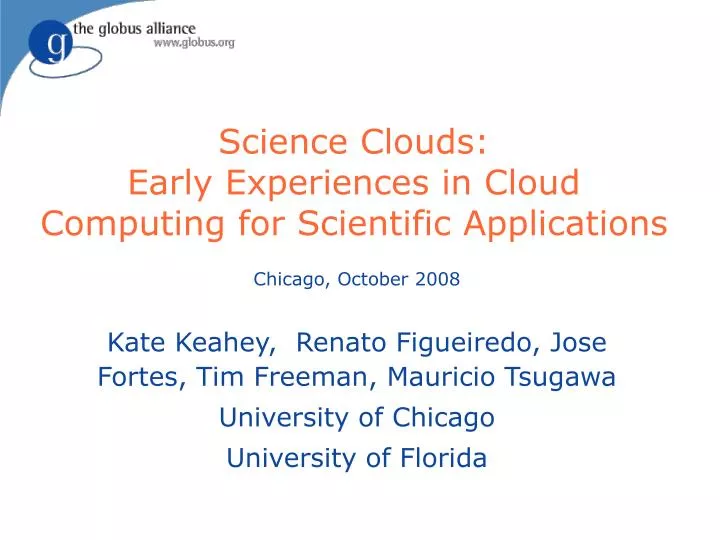 g the globus alliance
www.globus.org

Science Clouds:
Early Experiences in Cloud Computing for Scientific Applications

Chicago, October 2008

Kate Keahey, Renato Figueiredo, Jose Fortes, Tim Freeman, Mauricio Tsugawa

University of Chicago

University of Florida